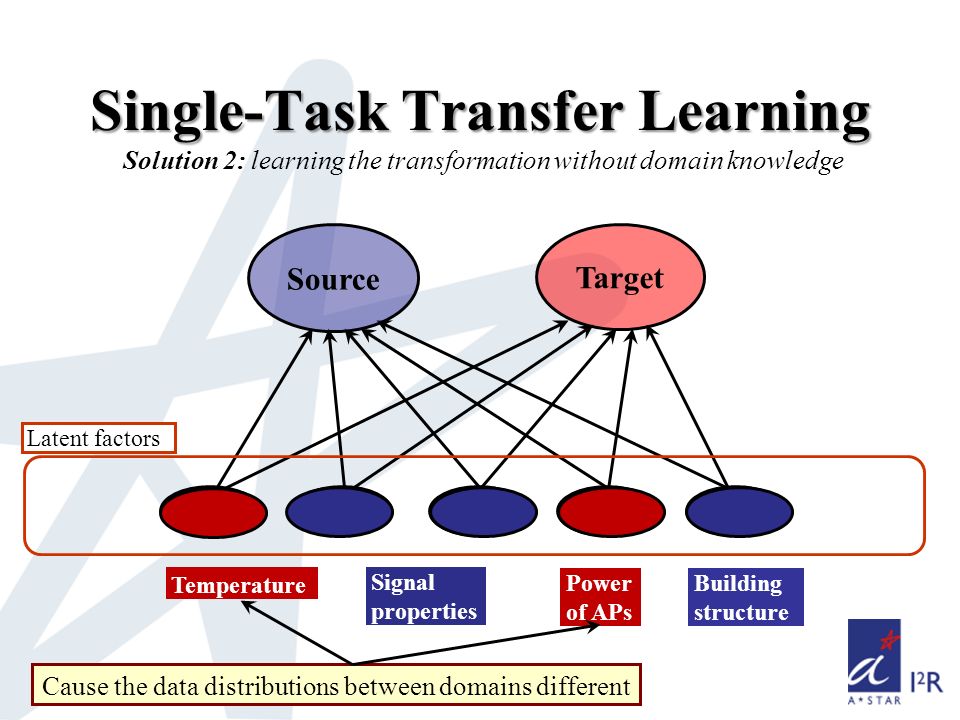 Single-Task Transfer Learning

Solution 2: learning the transformation without domain knowledge

Source

Target

Latent factors

Temperature

Signal properties

Power of APs

Building structure

Cause the data distributions between domains different

A*STAR

I²R